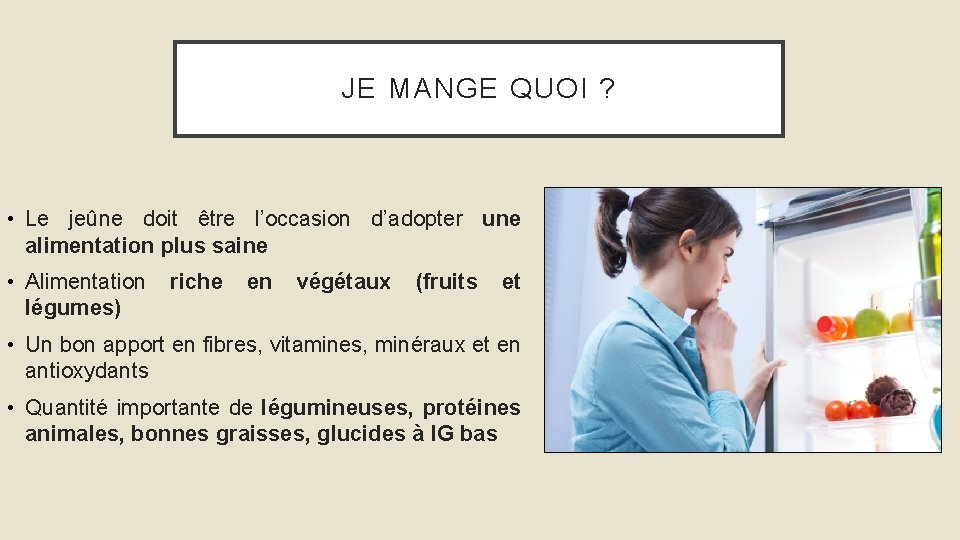 JE MANGE QUOI ?

• Le jeûne doit être l'occasion d'adopter une alimentation plus saine

• Alimentation riche en végétaux (fruits et légumes)

• Un bon apport en fibres, vitamines, minéraux et en antioxydants

• Quantité importante de légumineuses, protéines animales, bonnes graisses, glucides à IG bas